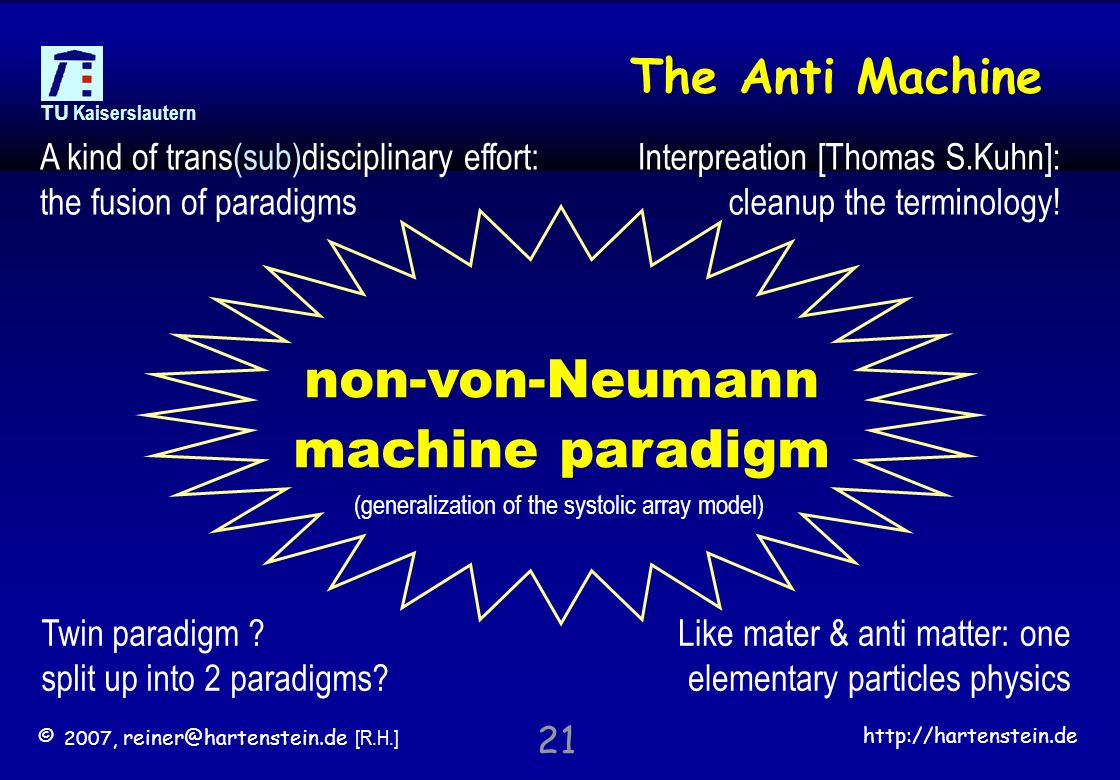 TU Kaiserslautern

The Anti Machine

A kind of trans(sub)disciplinary effort: the fusion of paradigms

Interpreation [Thomas S.Kuhn]: cleanup the terminology!

non-von-Neumann machine paradigm

(generalization of the systolic array model)

Twin paradigm ? split up into 2 paradigms?

Like mater & anti matter: one elementary particles physics

© 2007, reiner@hartenstein.de [R.H.]

21

http://hartenstein.de